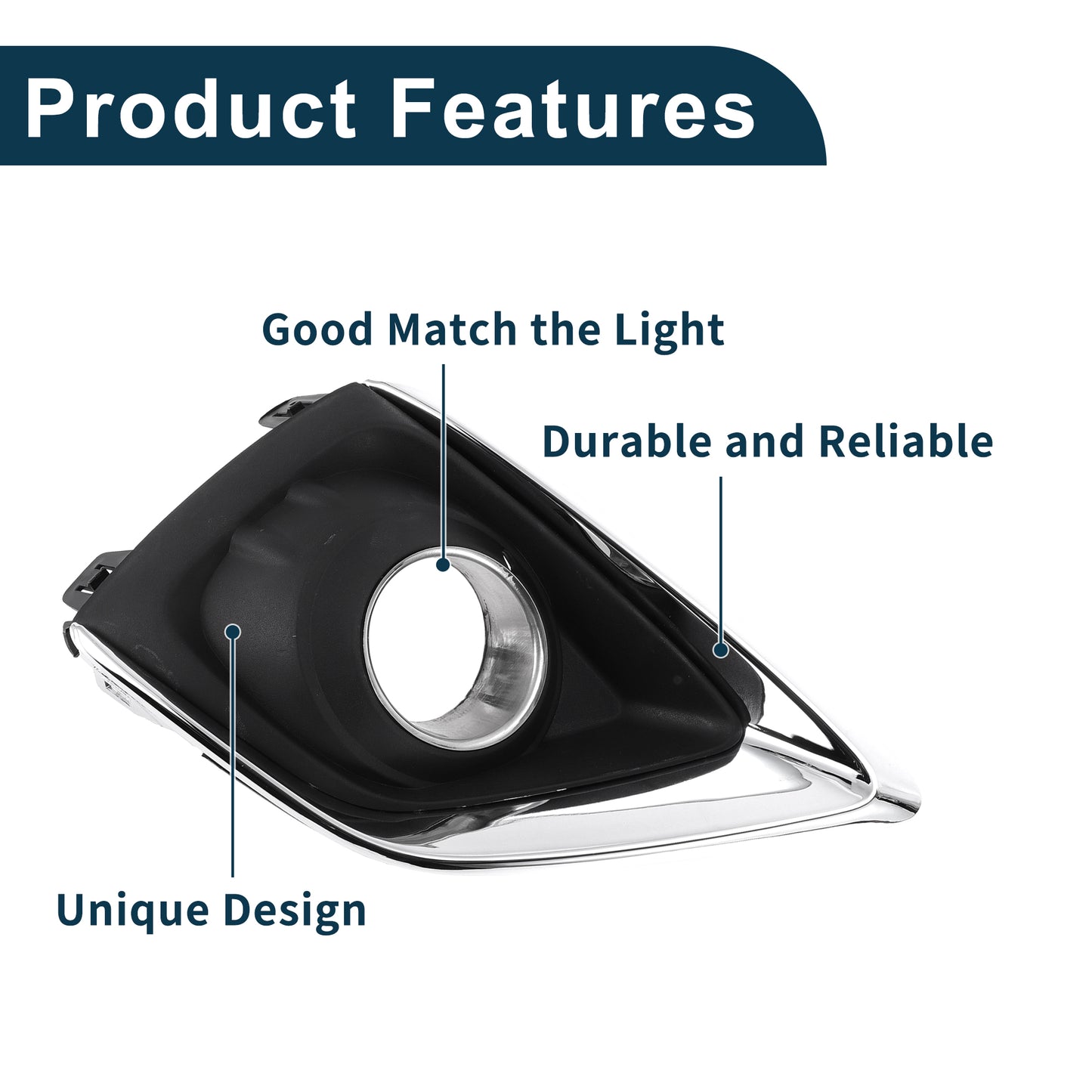 Product Features

Good Match the Light

Durable and Reliable

Unique Design